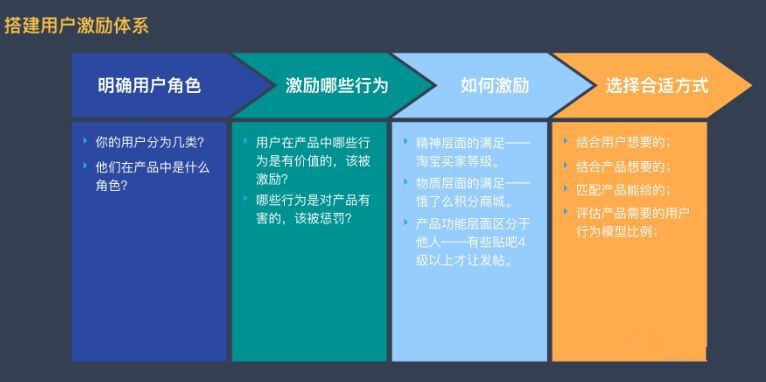 搭建用户激励体系

明确用户角色

你的用户分为几类？

他们在产品中是什么角色？

激励哪些行为

用户在产品中哪些行为是有价值的，该被激励？

哪些行为是对产品有害的，该被惩罚？

如何激励

精神层面的满足——淘宝买家等级。

物质层面的满足——饿了么积分商城。

产品功能层面区分于他人——有些贴吧4级以上才让发帖。

选择合适方式

结合用户想要的；

结合产品想要的；

匹配产品能给的；

评估产品需要的用户行为模型比例；